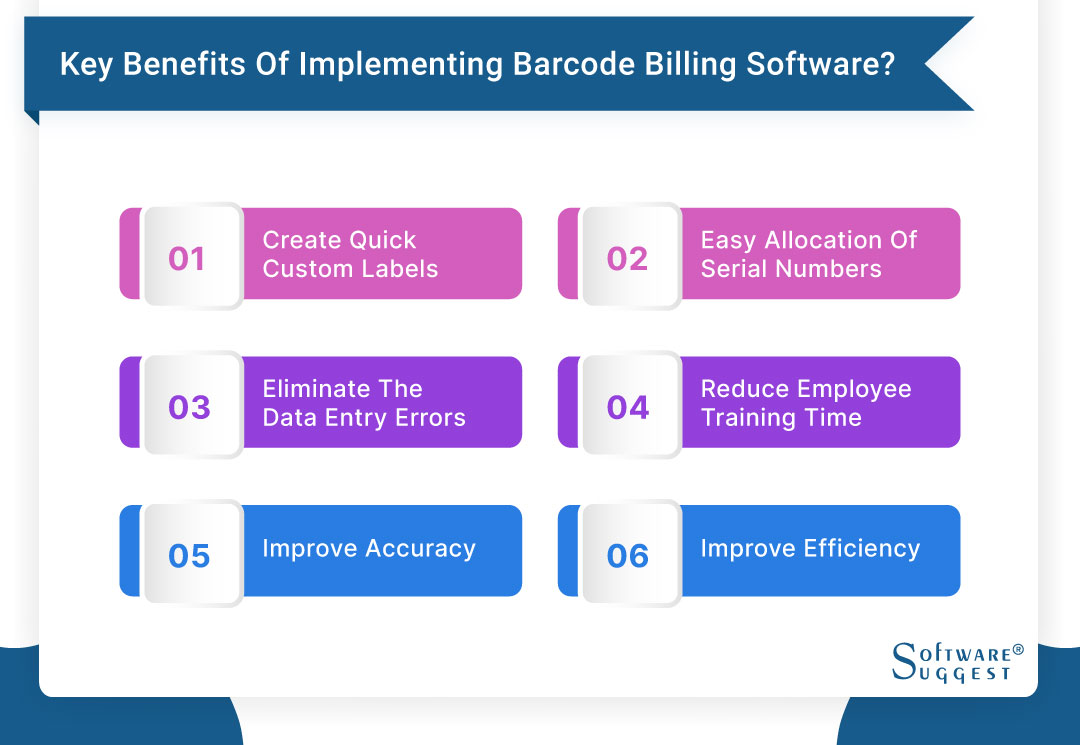 Key Benefits Of Implementing Barcode Billing Software?

01 Create Quick Custom Labels

02 Easy Allocation Of Serial Numbers

03 Eliminate The Data Entry Errors

04 Reduce Employee Training Time

05 Improve Accuracy

06 Improve Efficiency

SOFTWARE® SUGGEST